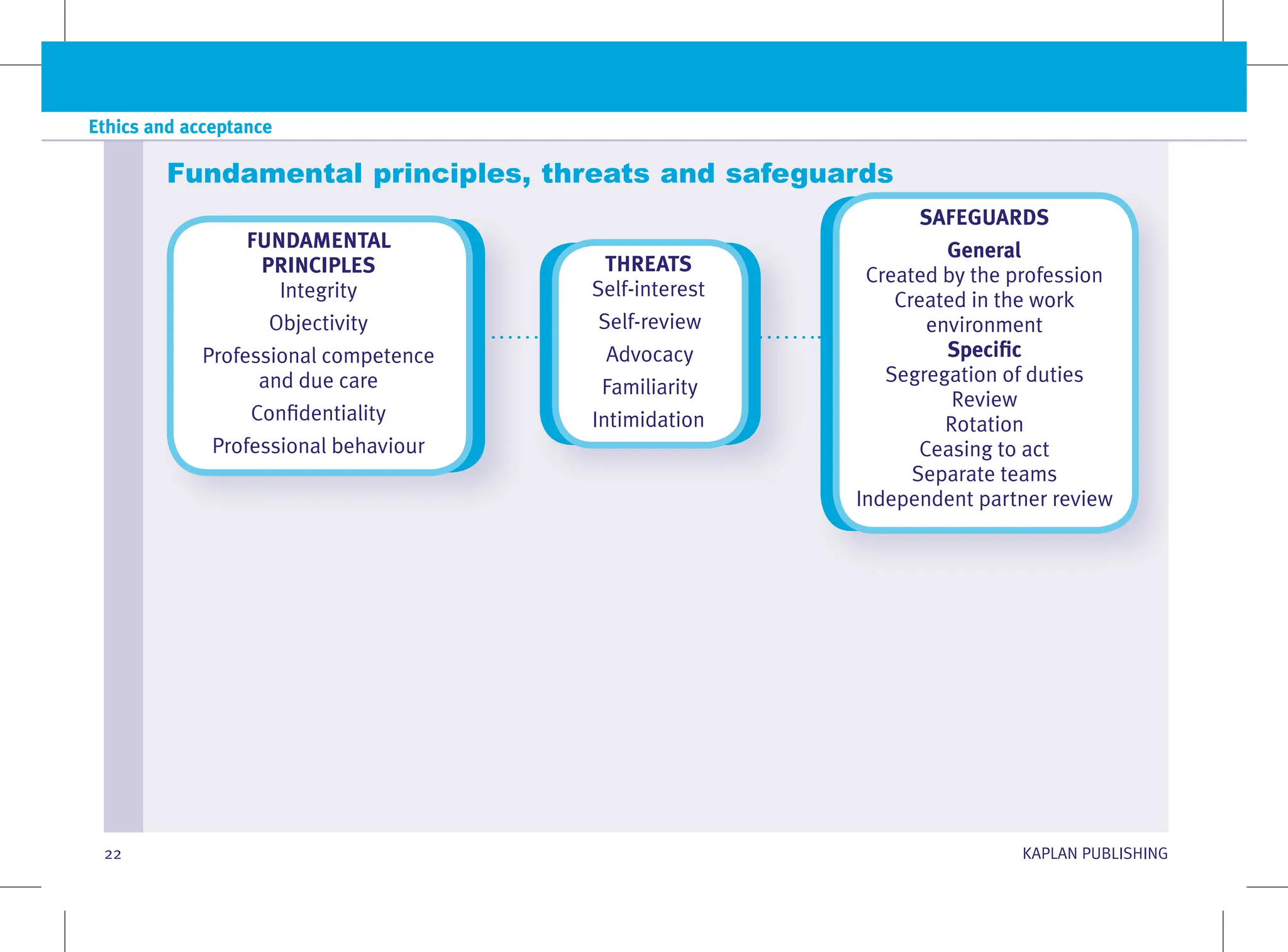 Ethics and acceptance

Fundamental principles, threats and safeguards

FUNDAMENTAL PRINCIPLES
Integrity
Objectivity
Professional competence and due care
Confidentiality
Professional behaviour

THREATS
Self-interest
Self-review
Advocacy
Familiarity
Intimidation

SAFEGUARDS
General
Created by the profession
Created in the work environment
Specific
Segregation of duties
Review
Rotation
Ceasing to act
Separate teams
Independent partner review

22

KAPLAN PUBLISHING